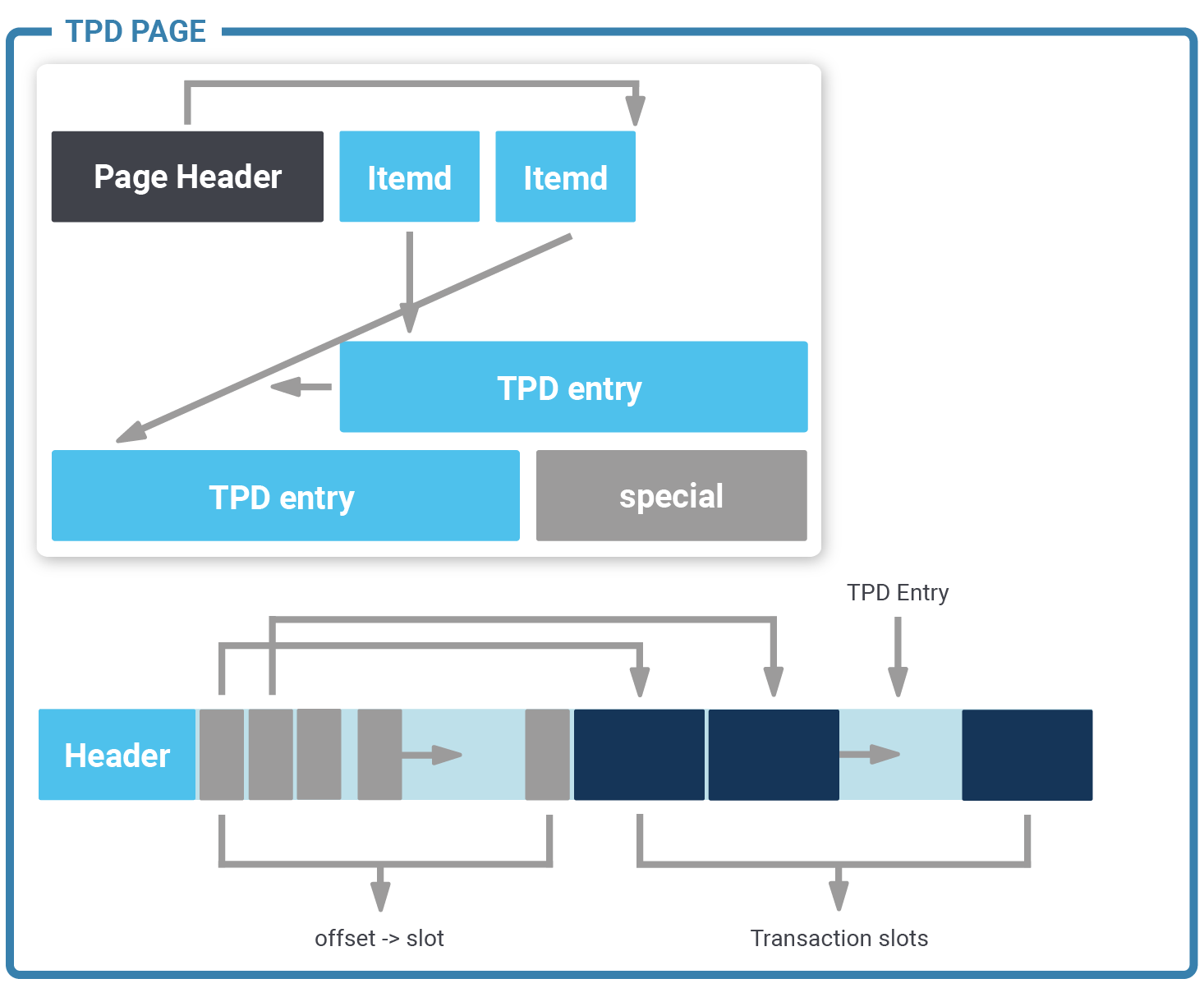 TPD PAGE

Page Header

Itemd

Itemd

TPD entry

TPD entry

special

TPD Entry

Header

offset -> slot

Transaction slots